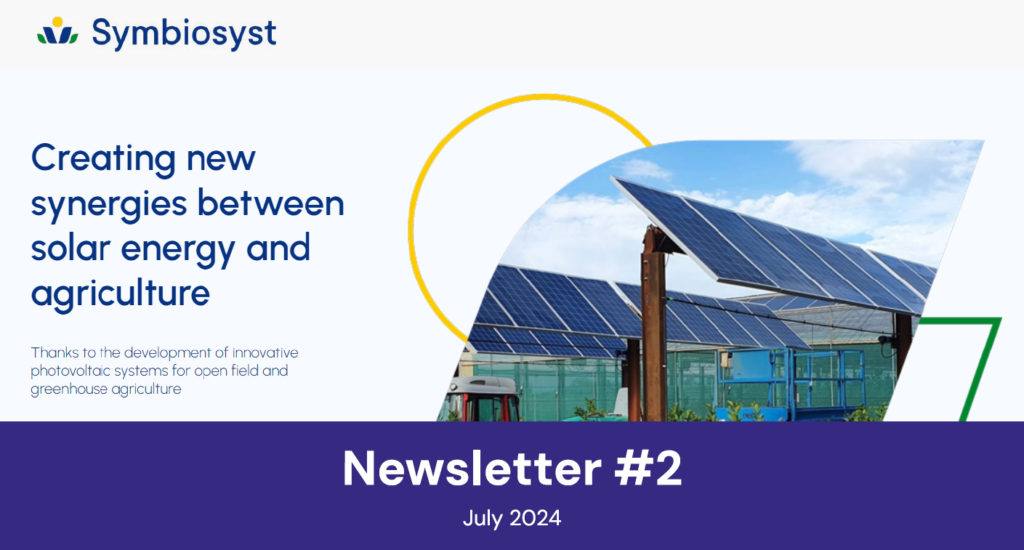 Symbiosyst

Creating new synergies between solar energy and agriculture

Thanks to the development of innovative photovoltaic systems for open field and greenhouse agriculture

Newsletter #2

July 2024